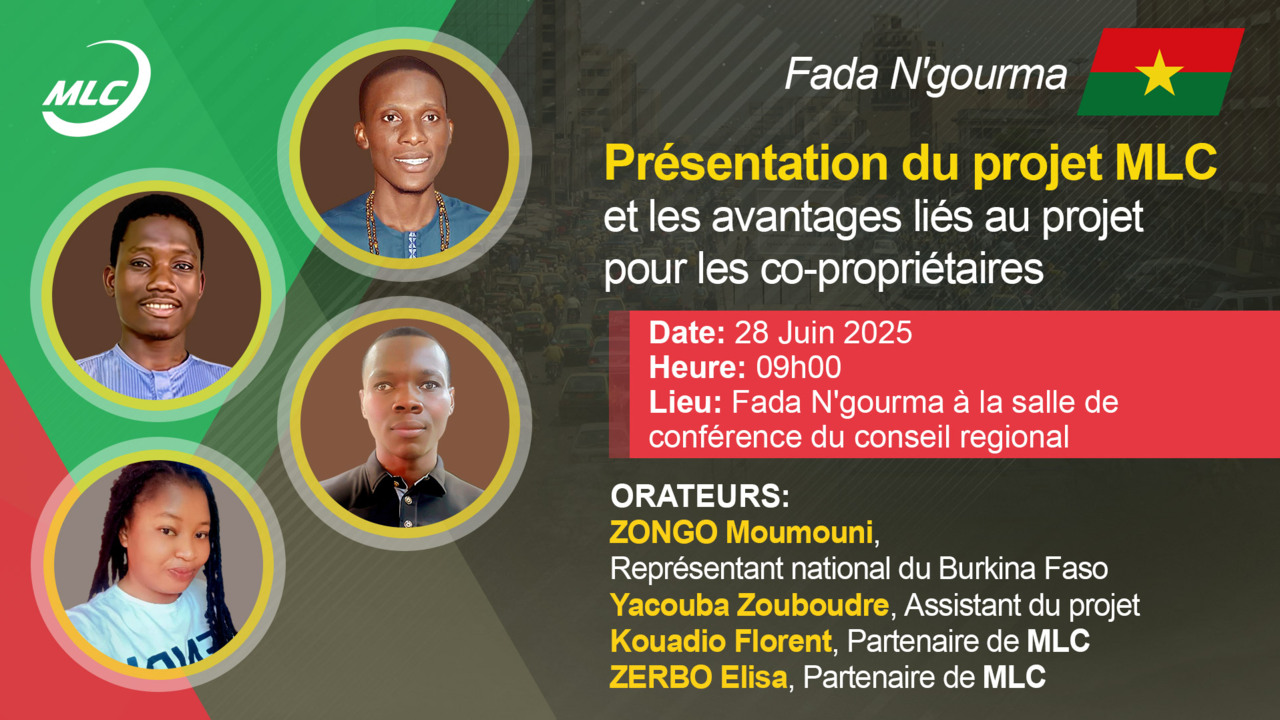 MLC

Fada N'gourma

Présentation du projet MLC et les avantages liés au projet pour les co-propriétaires

Date: 28 Juin 2025
Heure: 09h00
Lieu: Fada N'gourma à la salle de conférence du conseil regional

ORATEURS:
ZONGO Moumouni, Représentant national du Burkina Faso
Yacouba Zouboudre, Assistant du projet
Kouadio Florent, Partenaire de MLC
ZERBO Elisa, Partenaire de MLC